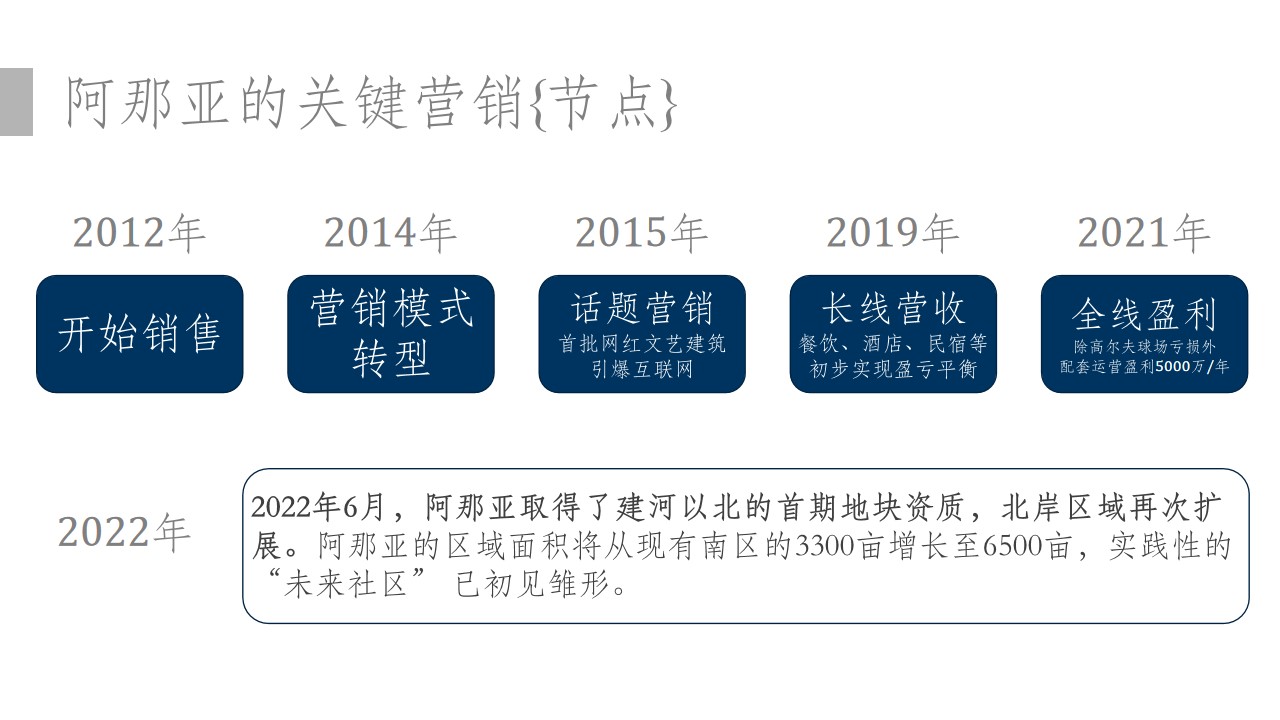 阿那亚的关键营销{节点}

2012年

开始销售

2014年

营销模式转型

2015年

话题营销
首批网红文艺建筑引爆互联网

2019年

长线营收
餐饮、酒店、民宿等初步实现盈亏平衡

2021年

全线盈利
除高尔夫球场亏损外配套运营盈利5000万/年

2022年

2022年6月，阿那亚取得了建河以北的首期地块资质，北岸区域再次扩展。阿那亚的区域面积将从现有南区的3300亩增长至6500亩，实践性的“未来社区” 已初见雏形。